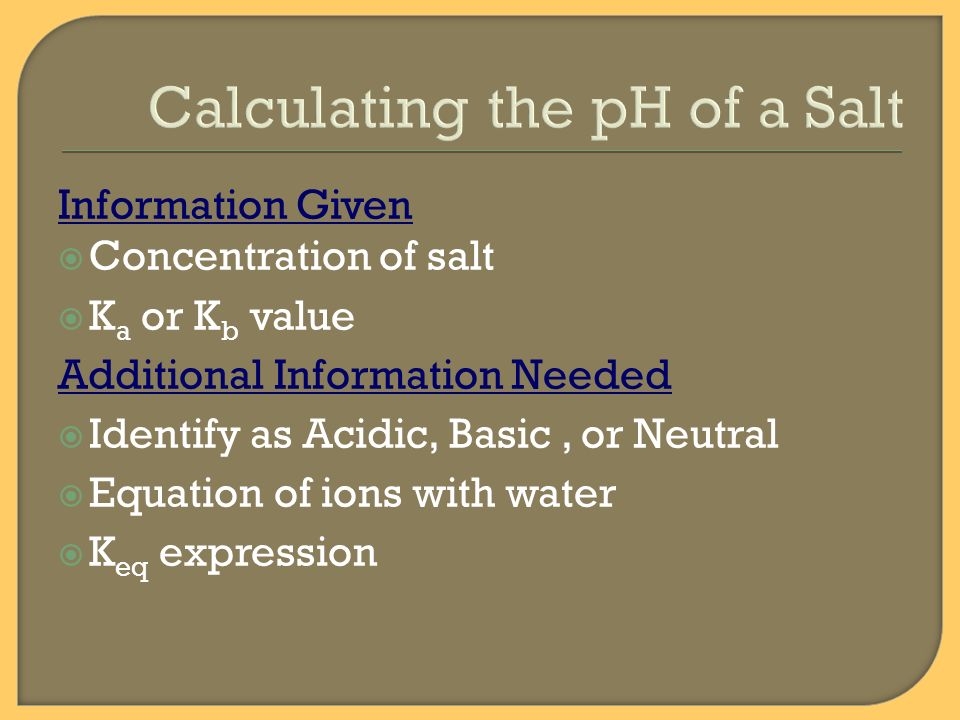 Calculating the pH of a Salt

Information Given

Concentration of salt

$K_a$ or $K_b$ value

Additional Information Needed

Identify as Acidic, Basic , or Neutral

Equation of ions with water

$K_{eq}$ expression